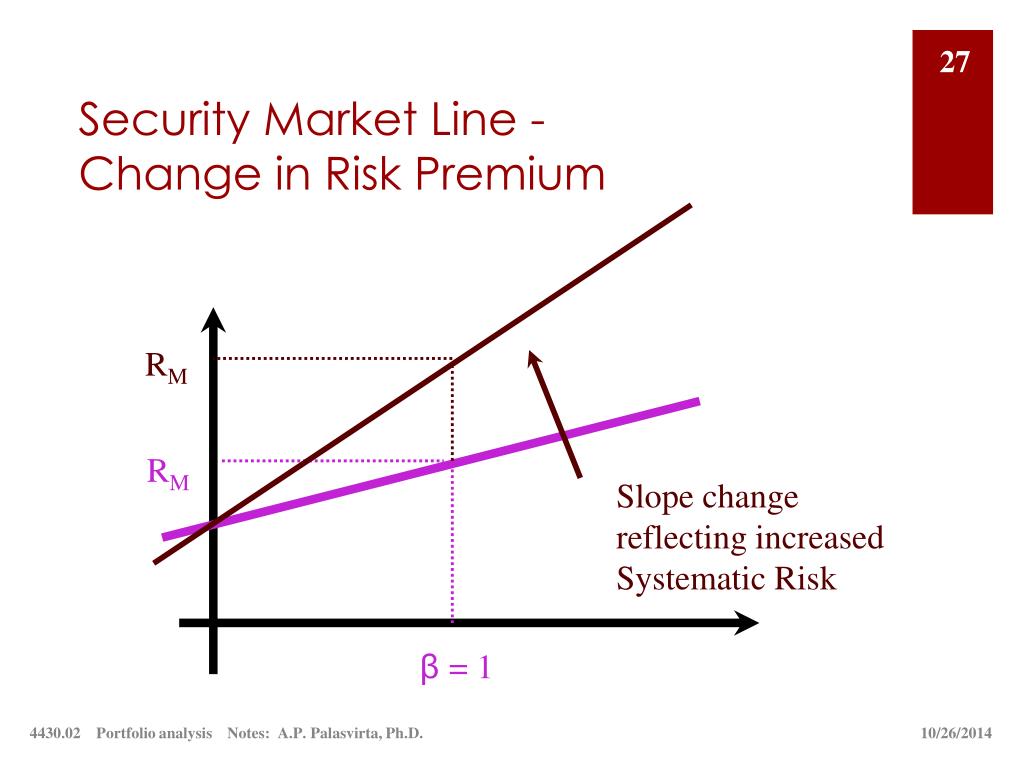 27

Security Market Line - Change in Risk Premium

$R_M$

$R_M$

Slope change reflecting increased Systematic Risk

$\beta = 1$

4430.02 Portfolio analysis Notes: A.P. Palasvirta, Ph.D.

10/26/2014